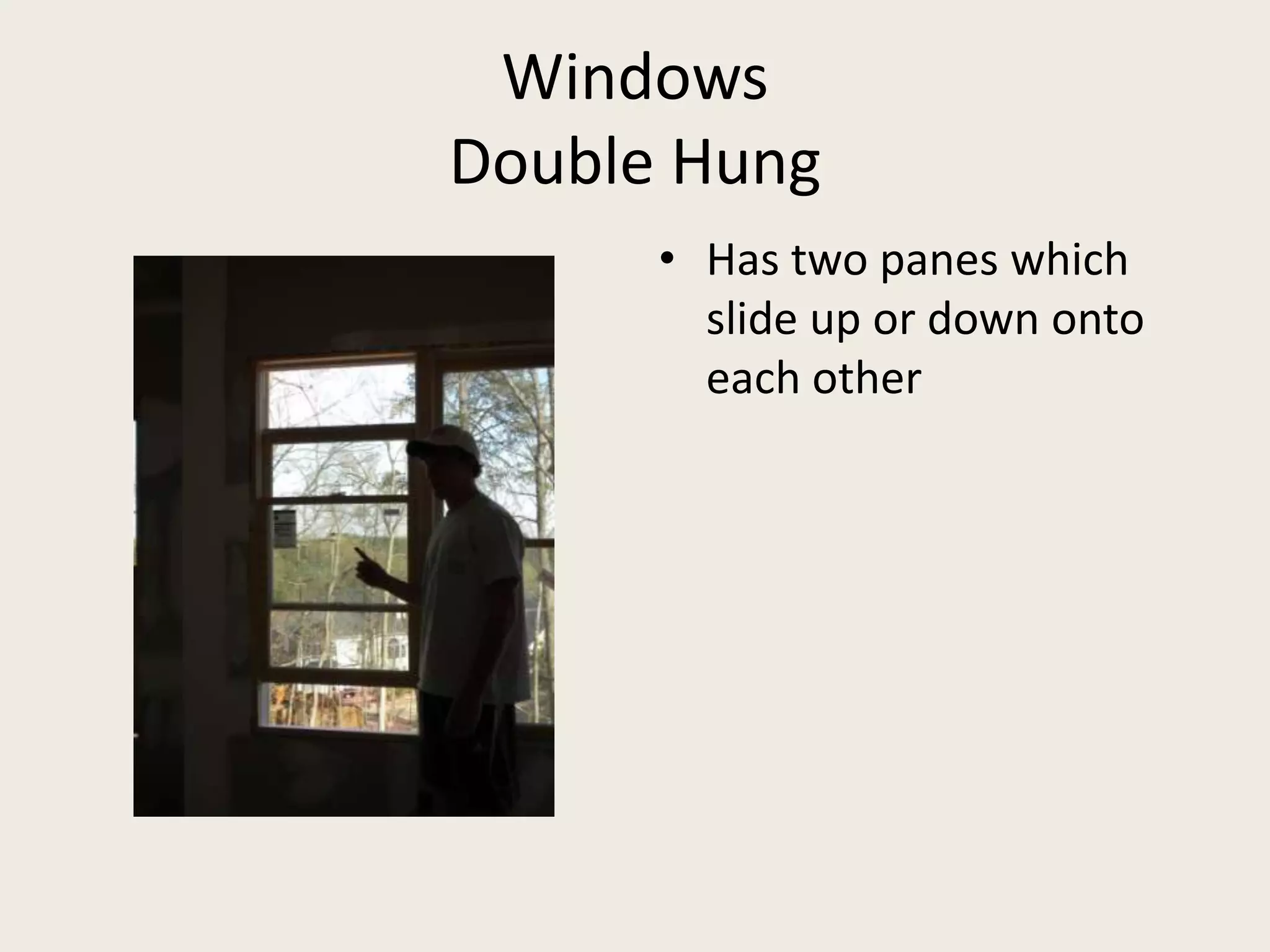 Windows
Double Hung

• Has two panes which slide up or down onto each other